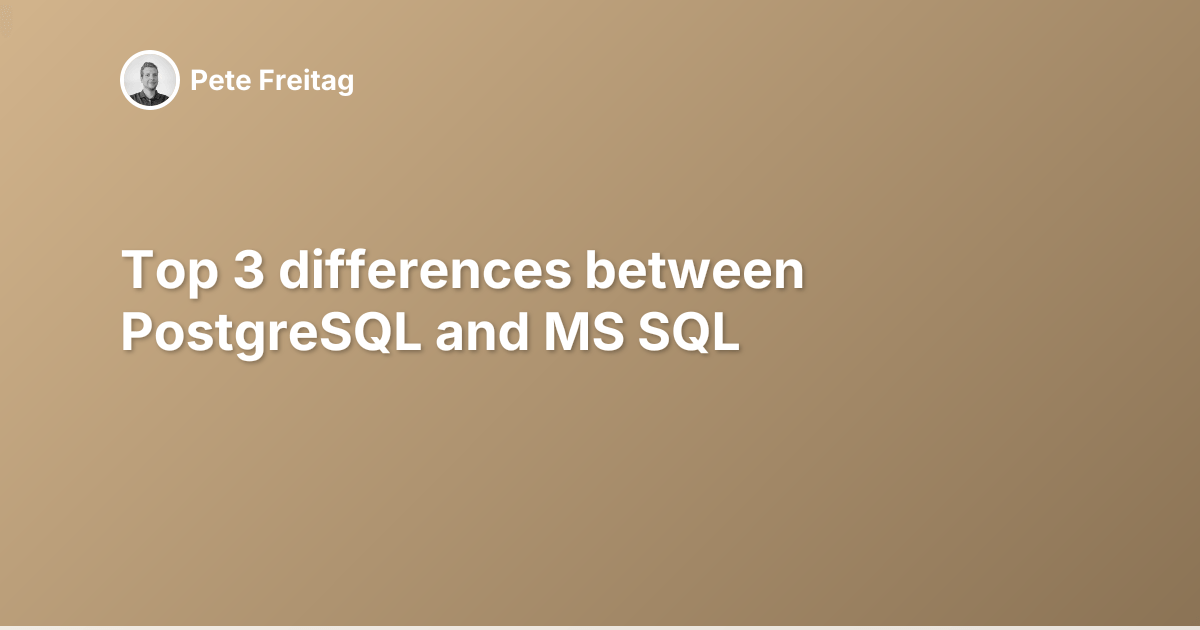 Pete Freitag

Top 3 differences between PostgreSQL and MS SQL